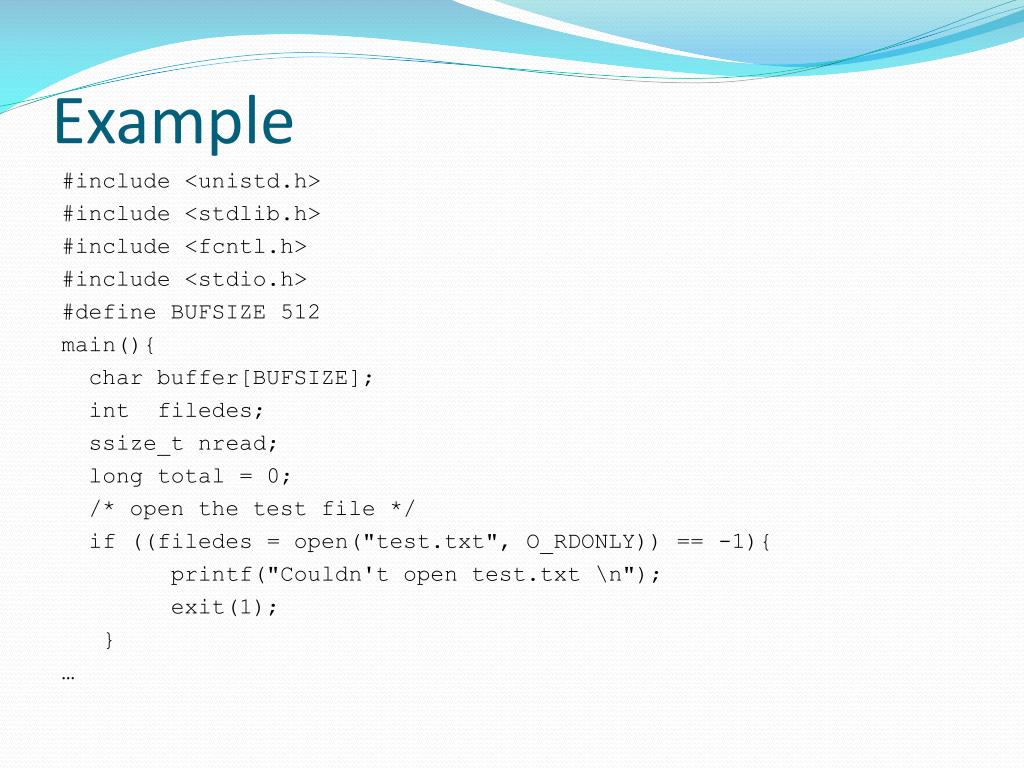 Example

#include <unistd.h>
#include <stdlib.h>
#include <fcntl.h>
#include <stdio.h>
#define BUFSIZE 512
main(){
  char buffer[BUFSIZE];
  int  filedes;
  ssize_t nread;
  long total = 0;
  /* open the test file */
  if ((filedes = open("test.txt", O_RDONLY)) == -1){
        printf("Couldn't open test.txt \n");
        exit(1);
   }
…